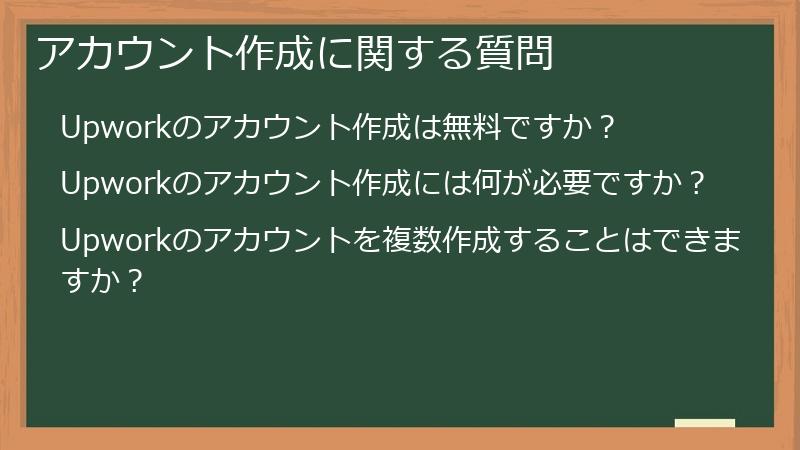 アカウント作成に関する質問

Upworkのアカウント作成は無料ですか？

Upworkのアカウント作成には何が必要ですか？

Upworkのアカウントを複数作成することはできますか？